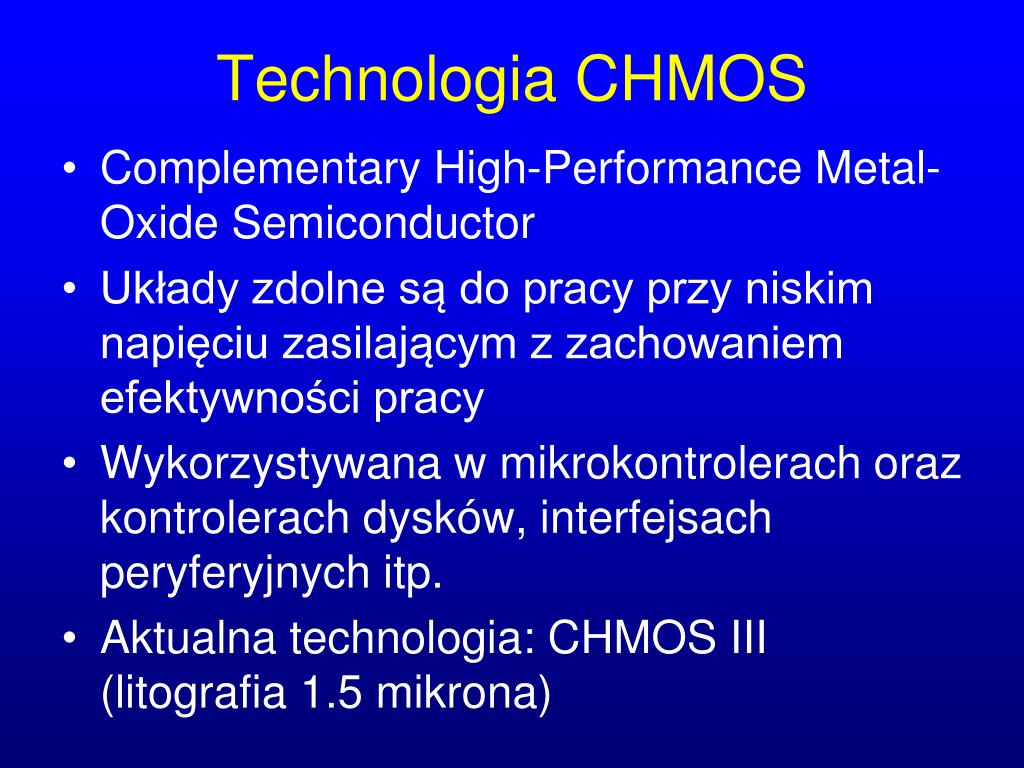 Technologia CHMOS

• Complementary High-Performance Metal-Oxide Semiconductor
• Układy zdolne są do pracy przy niskim napięciu zasilającym z zachowaniem efektywności pracy
• Wykorzystywana w mikrokontrolerach oraz kontrolerach dysków, interfejsach peryferyjnych itp.
• Aktualna technologia: CHMOS III (litografia 1.5 mikrona)